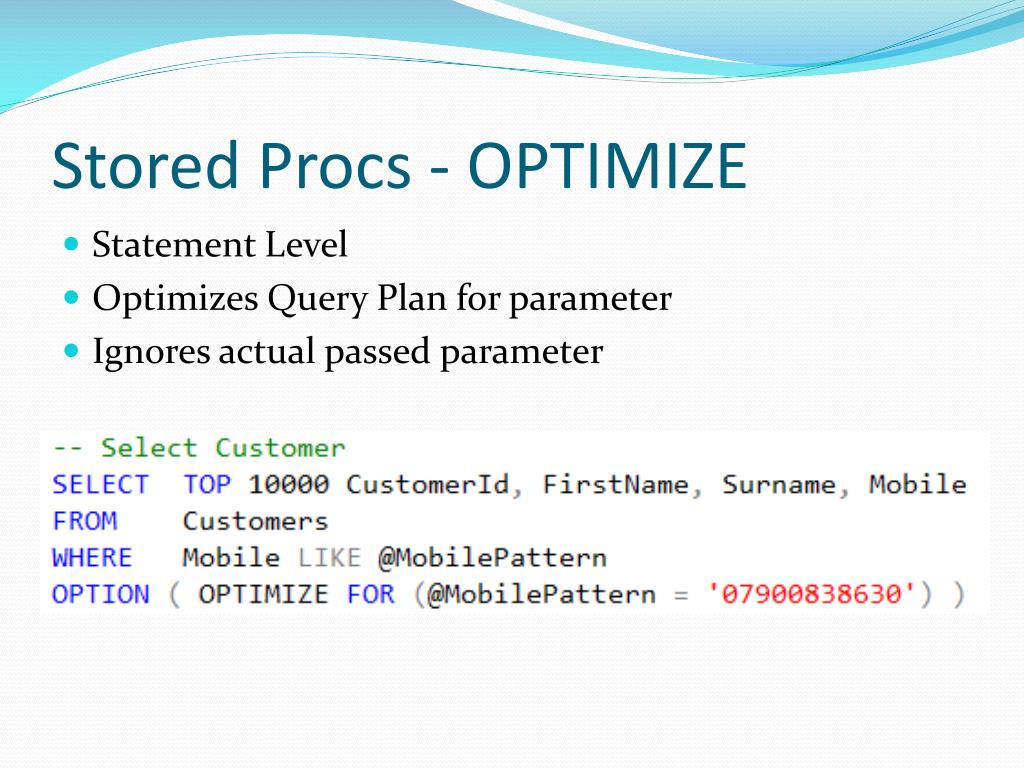 Stored Procs - OPTIMIZE

Statement Level
Optimizes Query Plan for parameter
Ignores actual passed parameter

-- Select Customer
SELECT TOP 10000 CustomerId, FirstName, Surname, Mobile
FROM Customers
WHERE Mobile LIKE @MobilePattern
OPTION ( OPTIMIZE FOR (@MobilePattern = '07900838630') )